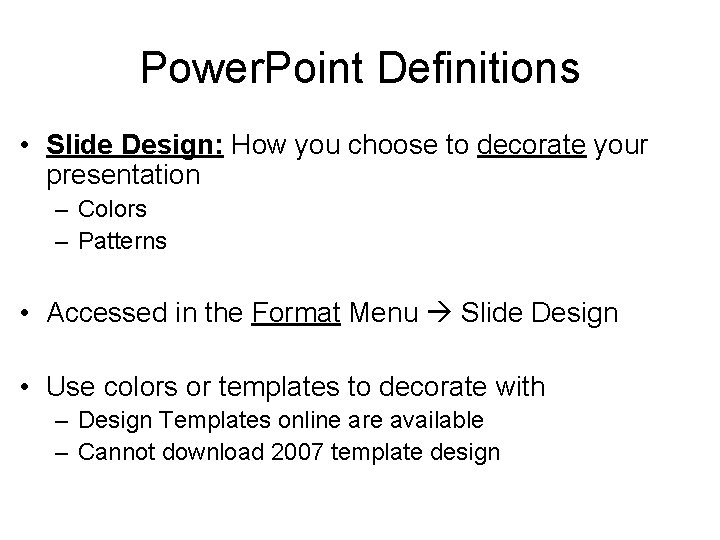 PowerPoint Definitions

• Slide Design: How you choose to decorate your presentation
– Colors
– Patterns

• Accessed in the Format Menu → Slide Design

• Use colors or templates to decorate with
– Design Templates online are available
– Cannot download 2007 template design